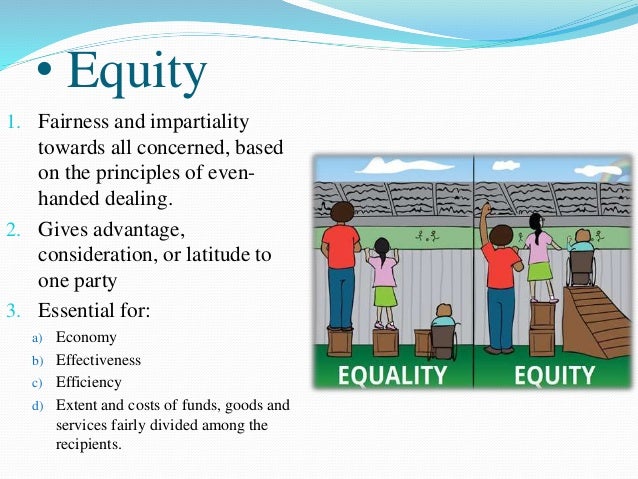 • Equity

1. Fairness and impartiality towards all concerned, based on the principles of even-handed dealing.
2. Gives advantage, consideration, or latitude to one party
3. Essential for:
a) Economy
b) Effectiveness
c) Efficiency
d) Extent and costs of funds, goods and services fairly divided among the recipients.

EQUALITY

EQUITY